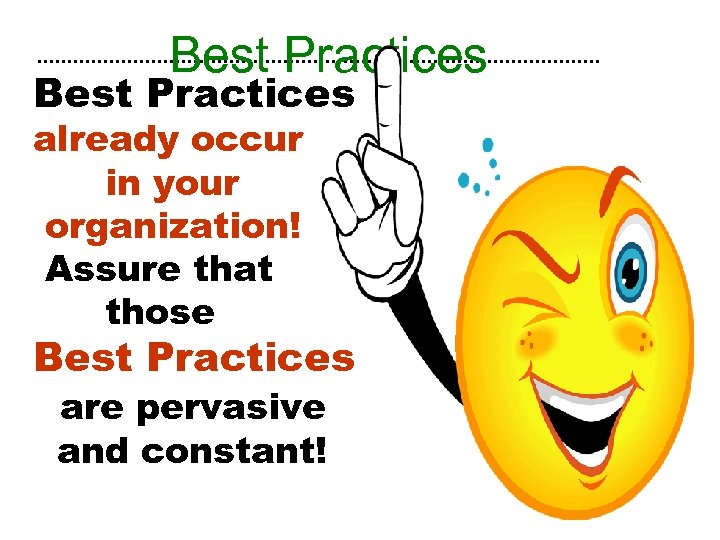 Best Practices

Best Practices already occur in your organization! Assure that those Best Practices are pervasive and constant!